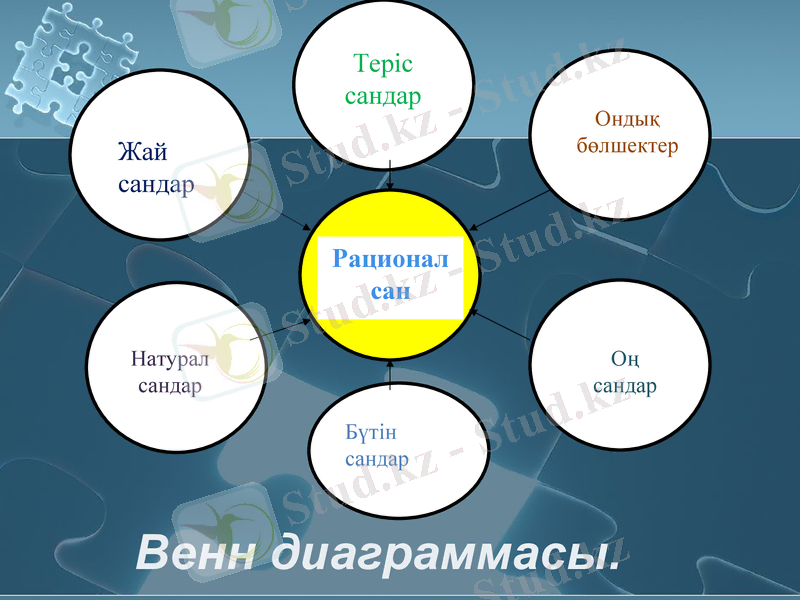 Теріс сандар

Жай сандар

Ондық бөлшектер

Рационал сан

Натурал сандар

Оң сандар

Бүтін сандар

Венн диаграммасы.

Stud.kz - Stud.kz